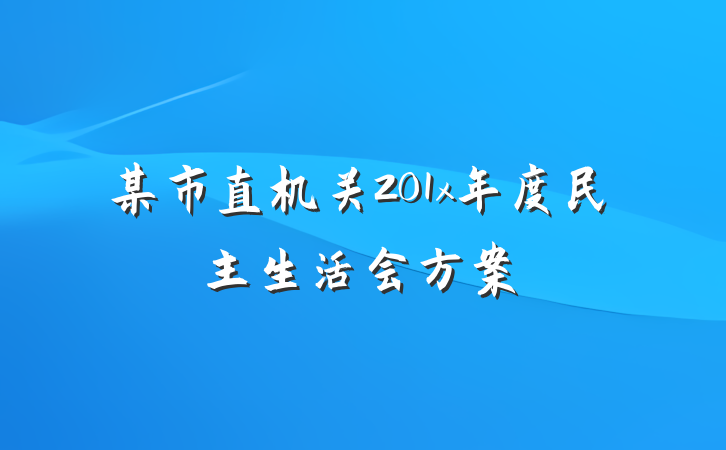 某市直机关201x年度民主生活会方案